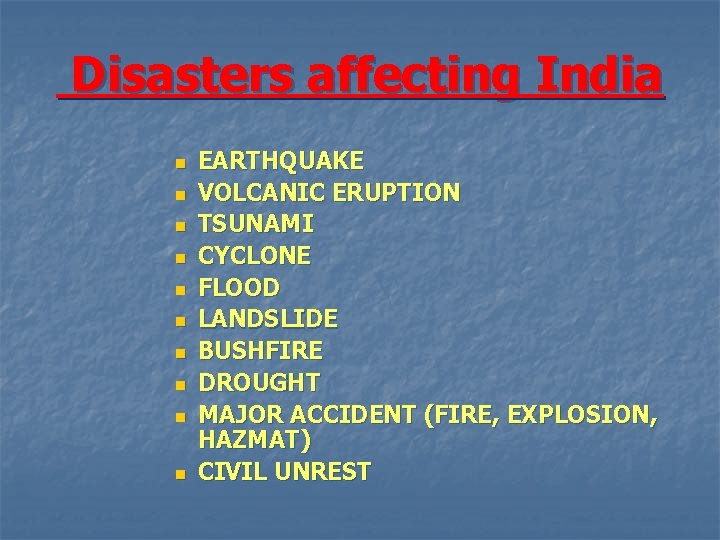 Disasters affecting India

- EARTHQUAKE
- VOLCANIC ERUPTION
- TSUNAMI
- CYCLONE
- FLOOD
- LANDSLIDE
- BUSHFIRE
- DROUGHT
- MAJOR ACCIDENT (FIRE, EXPLOSION, HAZMAT)
- CIVIL UNREST